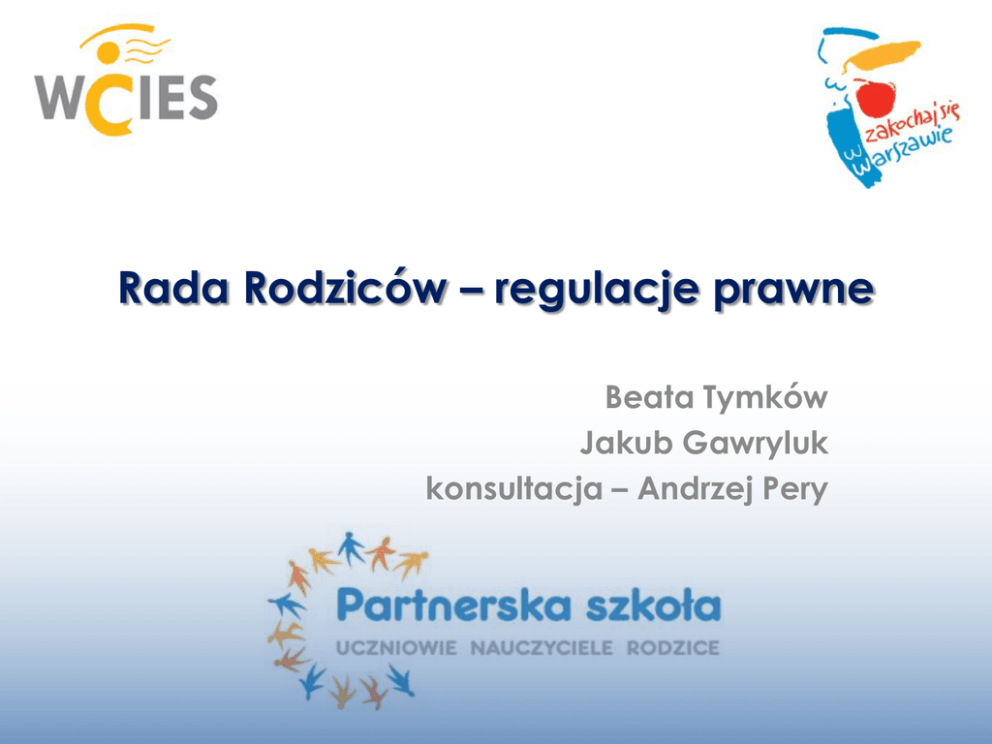 WCIES

zakochaj się w Warszawie

Rada Rodziców – regulacje prawne

Beata Tymków
Jakub Gawryluk
konsultacja – Andrzej Pery

Partnerska szkoła
UCZNIOWIE NAUCZYCIELE RODZICE